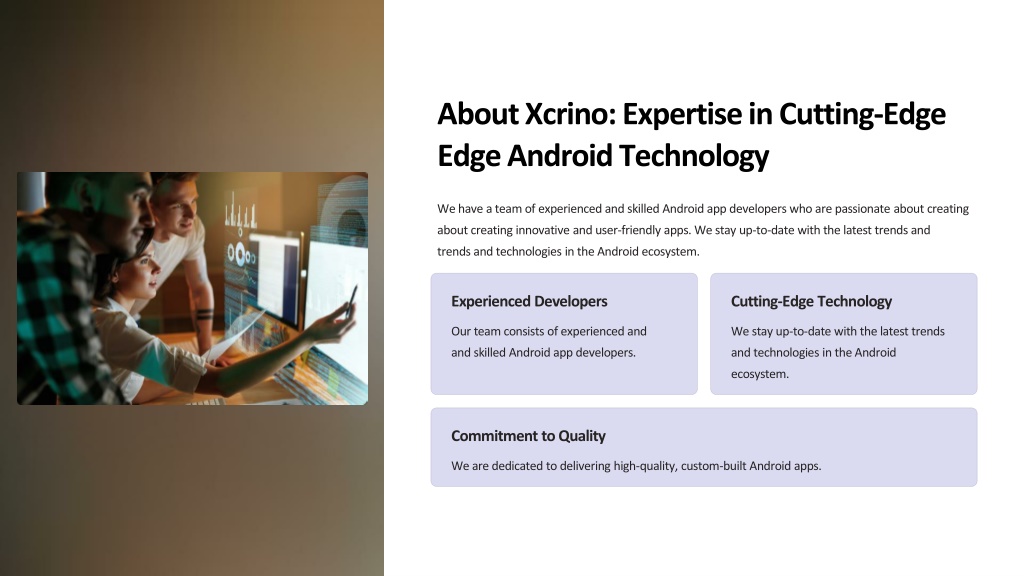 About Xcrino: Expertise in Cutting-Edge Edge Android Technology

We have a team of experienced and skilled Android app developers who are passionate about creating about creating innovative and user-friendly apps. We stay up-to-date with the latest trends and trends and technologies in the Android ecosystem.

Experienced Developers

Our team consists of experienced and and skilled Android app developers.

Cutting-Edge Technology

We stay up-to-date with the latest trends and technologies in the Android ecosystem.

Commitment to Quality

We are dedicated to delivering high-quality, custom-built Android apps.